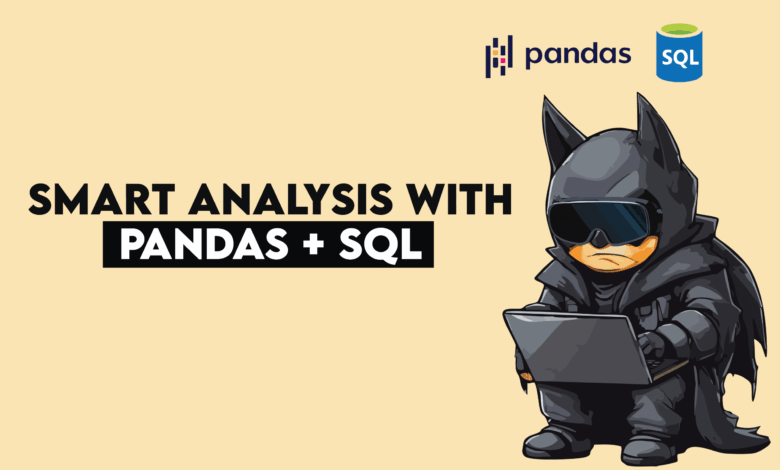 pandas SQL

SMART ANALYSIS WITH
PANDAS + SQL